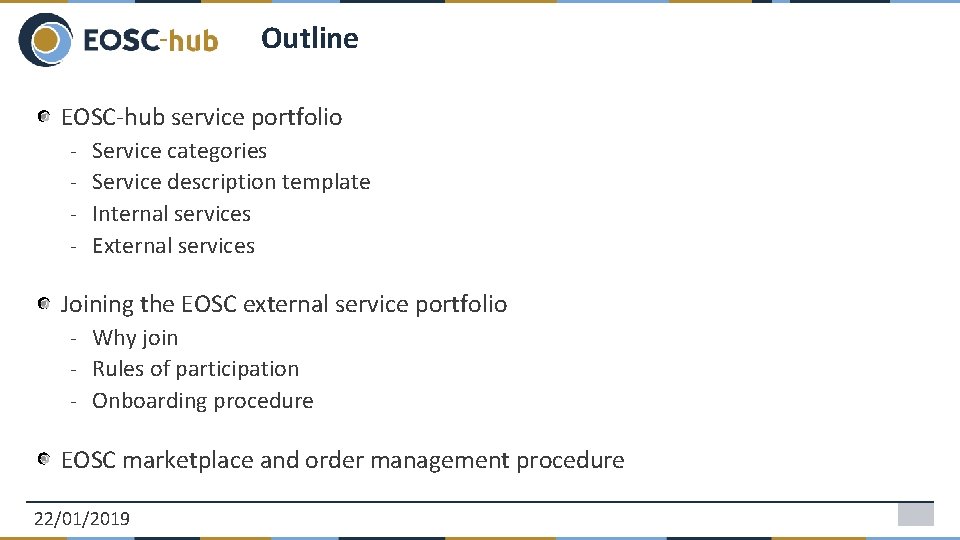 EOSC-hub

Outline

EOSC-hub service portfolio
- Service categories
- Service description template
- Internal services
- External services

Joining the EOSC external service portfolio
- Why join
- Rules of participation
- Onboarding procedure

EOSC marketplace and order management procedure

22/01/2019